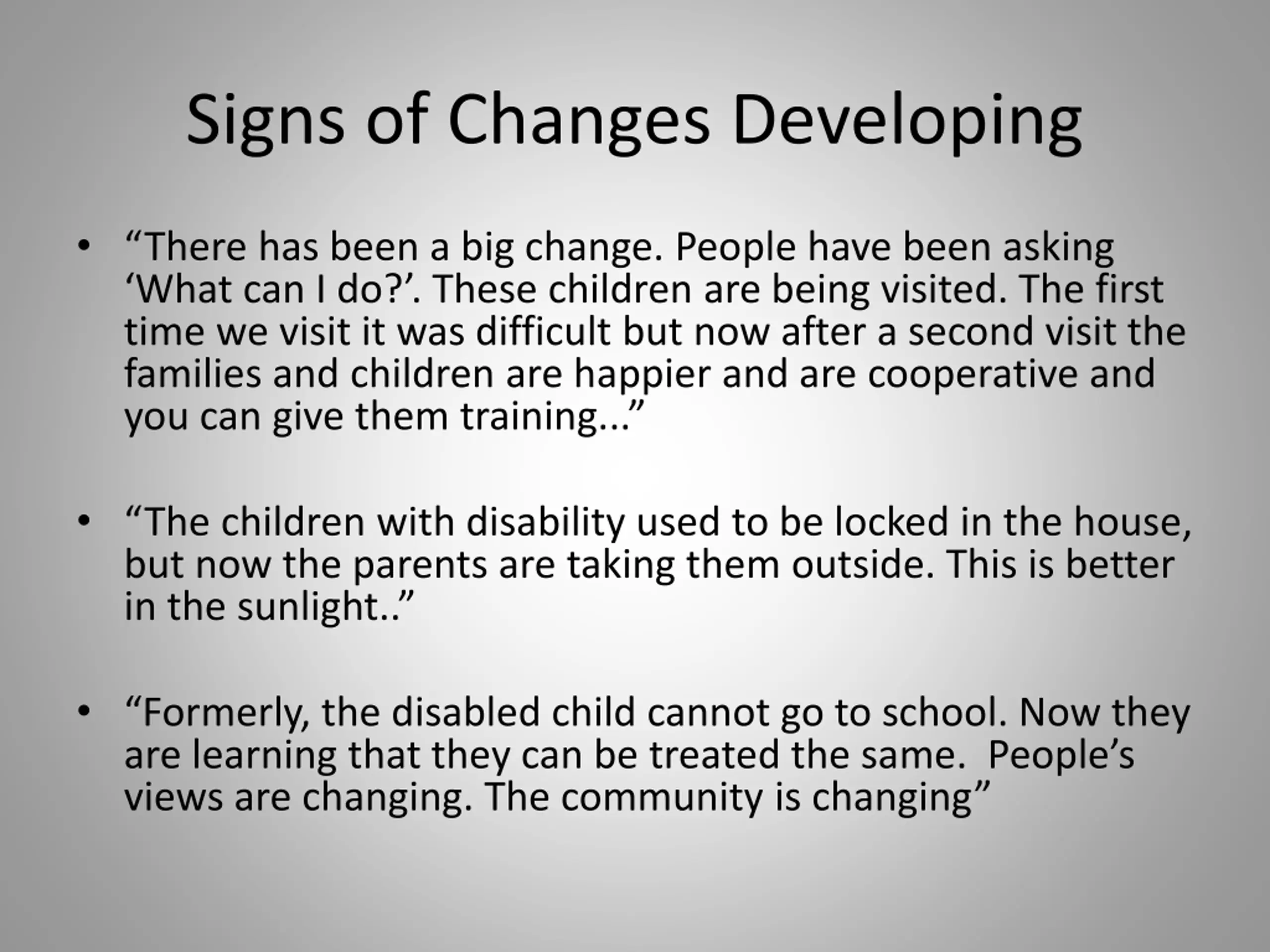 Signs of Changes Developing

• “There has been a big change. People have been asking ‘What can I do?’. These children are being visited. The first time we visit it was difficult but now after a second visit the families and children are happier and are cooperative and you can give them training...”

• “The children with disability used to be locked in the house, but now the parents are taking them outside. This is better in the sunlight..”

• “Formerly, the disabled child cannot go to school. Now they are learning that they can be treated the same. People’s views are changing. The community is changing”